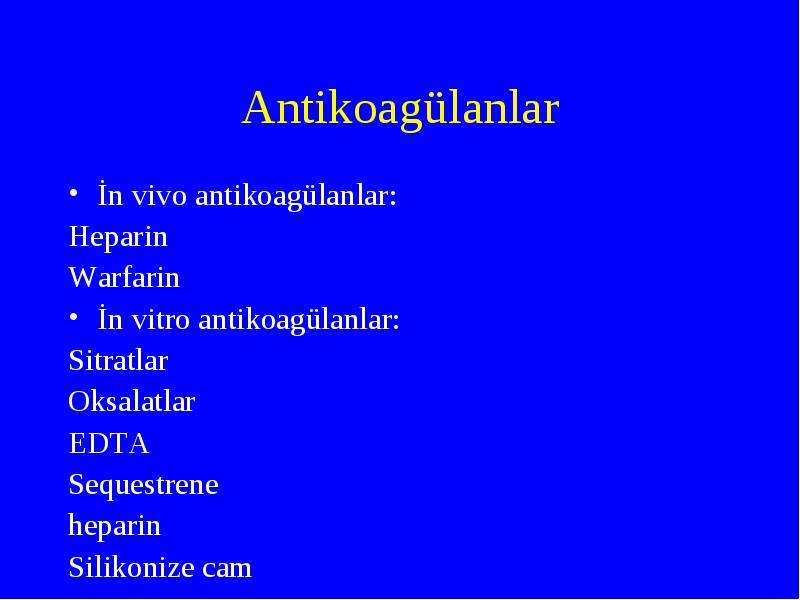 Antikoagülanlar

• İn vivo antikoagülanlar:
Heparin
Warfarin
• İn vitro antikoagülanlar:
Sitratlar
Oksalatlar
EDTA
Sequestrene
heparin
Silikonize cam